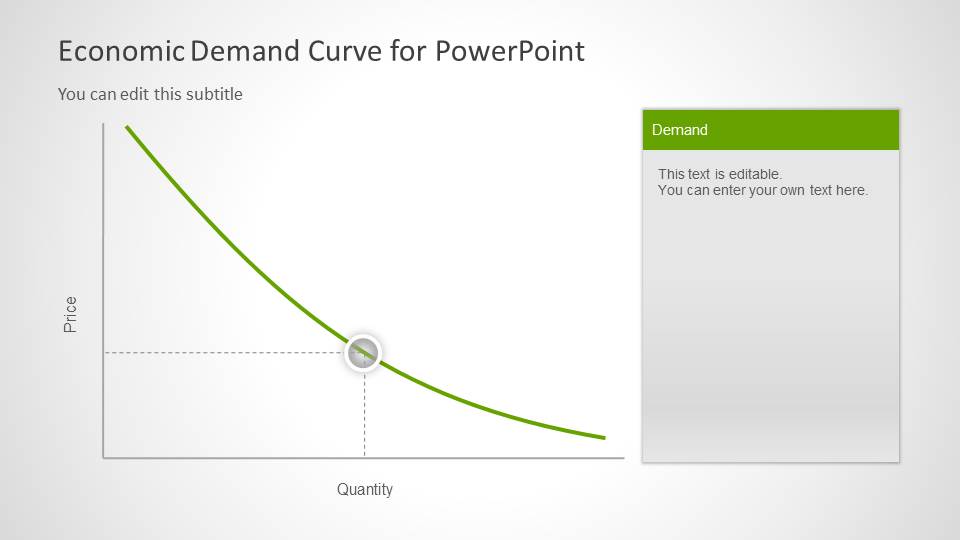 Economic Demand Curve for PowerPoint

You can edit this subtitle

Price

Quantity

Demand

This text is editable.
You can enter your own text here.